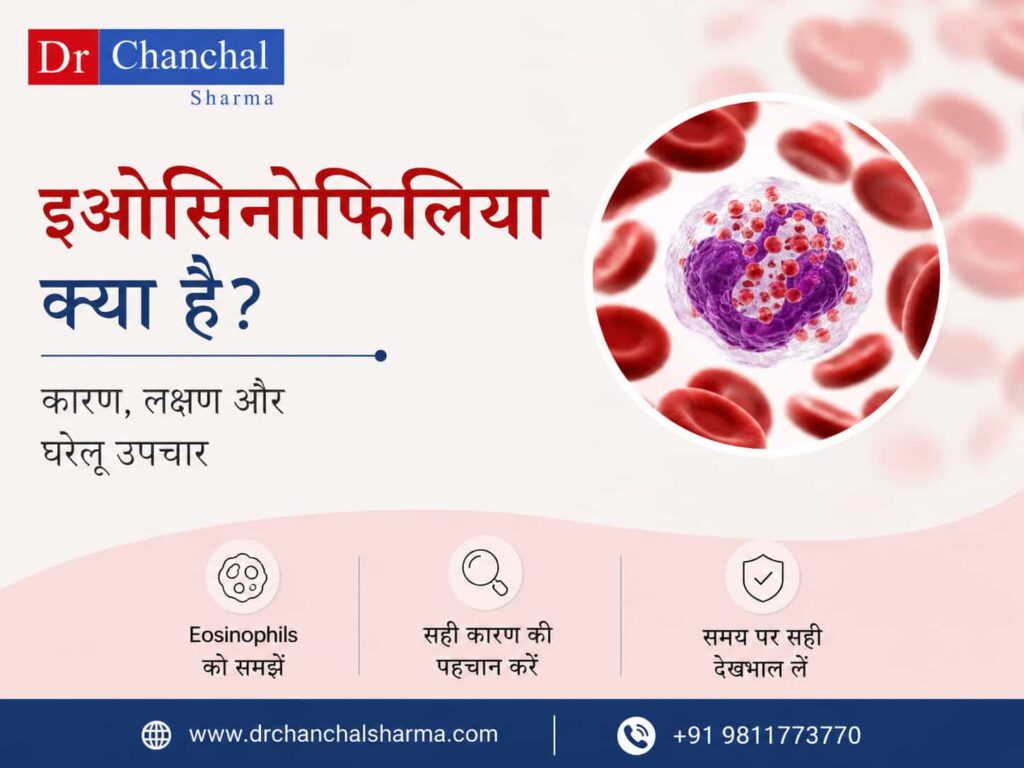 Dr Chanchal
Sharma

इओसिनोफिलिया क्या है?

कारण, लक्षण और घरेलू उपचार

Eosinophils को समझें

सही कारण की पहचान करें

समय पर सही देखभाल लें

www.drchanchalsharma.com

+91 9811773770